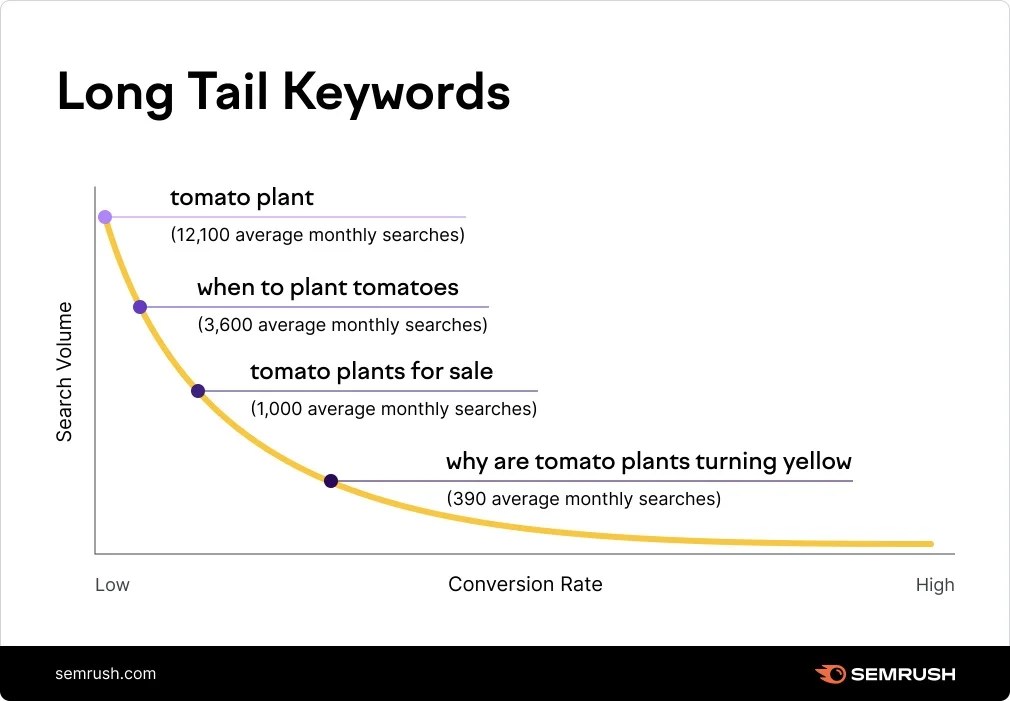 Long Tail Keywords

Search Volume

tomato plant
(12,100 average monthly searches)

when to plant tomatoes
(3,600 average monthly searches)

tomato plants for sale
(1,000 average monthly searches)

why are tomato plants turning yellow
(390 average monthly searches)

Low
Conversion Rate
High

semrush.com
SEMRUSH